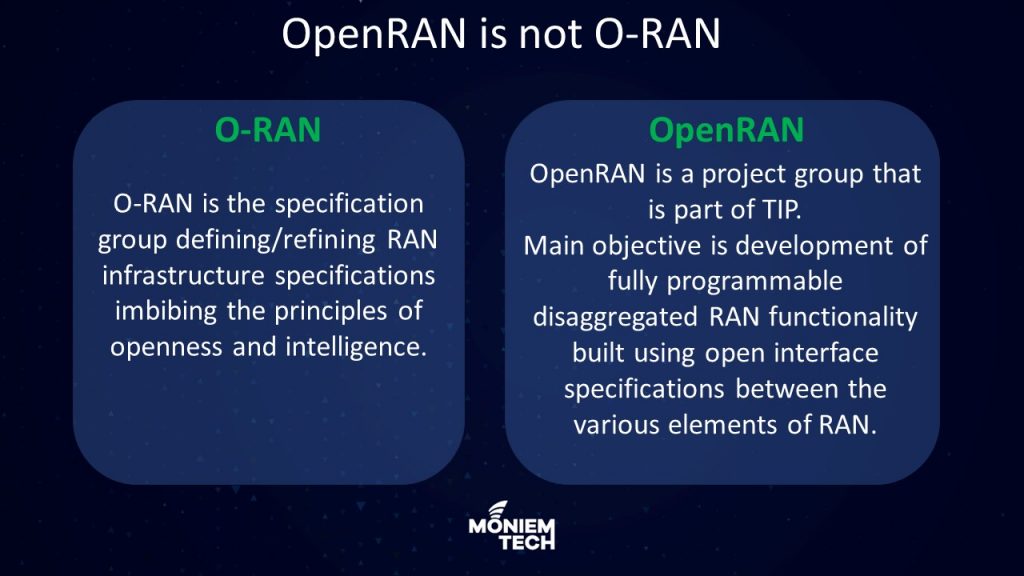 OpenRAN is not O-RAN

O-RAN

O-RAN is the specification group defining/refining RAN infrastructure specifications imbibing the principles of openness and intelligence.

OpenRAN

OpenRAN is a project group that is part of TIP.
Main objective is development of fully programmable disaggregated RAN functionality built using open interface specifications between the various elements of RAN.

MONIEM TECH